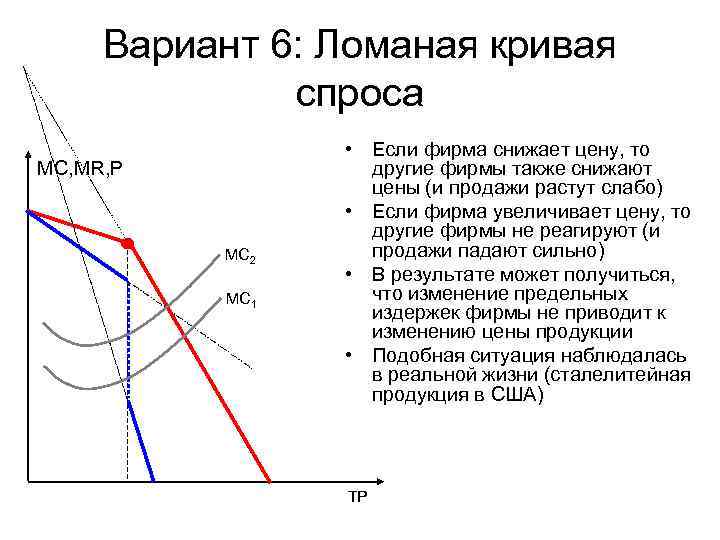 Вариант 6: Ломаная кривая спроса

MC,MR,P

$MC_2$

$MC_1$

TP

• Если фирма снижает цену, то другие фирмы также снижают цены (и продажи растут слабо)
• Если фирма увеличивает цену, то другие фирмы не реагируют (и продажи падают сильно)
• В результате может получиться, что изменение предельных издержек фирмы не приводит к изменению цены продукции
• Подобная ситуация наблюдалась в реальной жизни (сталелитейная продукция в США)